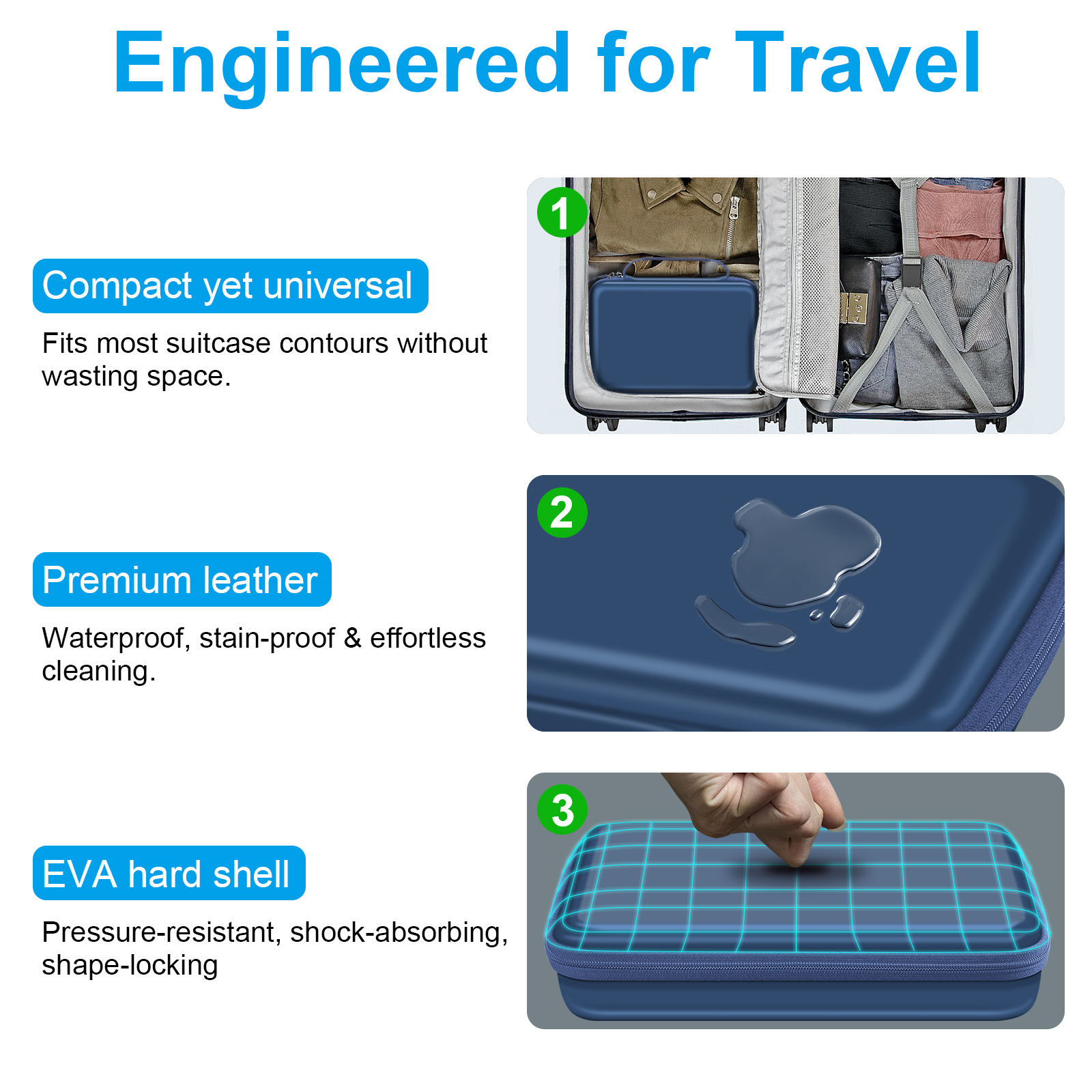 Engineered for Travel

Compact yet universal

Fits most suitcase contours without wasting space.

1

Premium leather

Waterproof, stain-proof & effortless cleaning.

2

EVA hard shell

Pressure-resistant, shock-absorbing, shape-locking

3